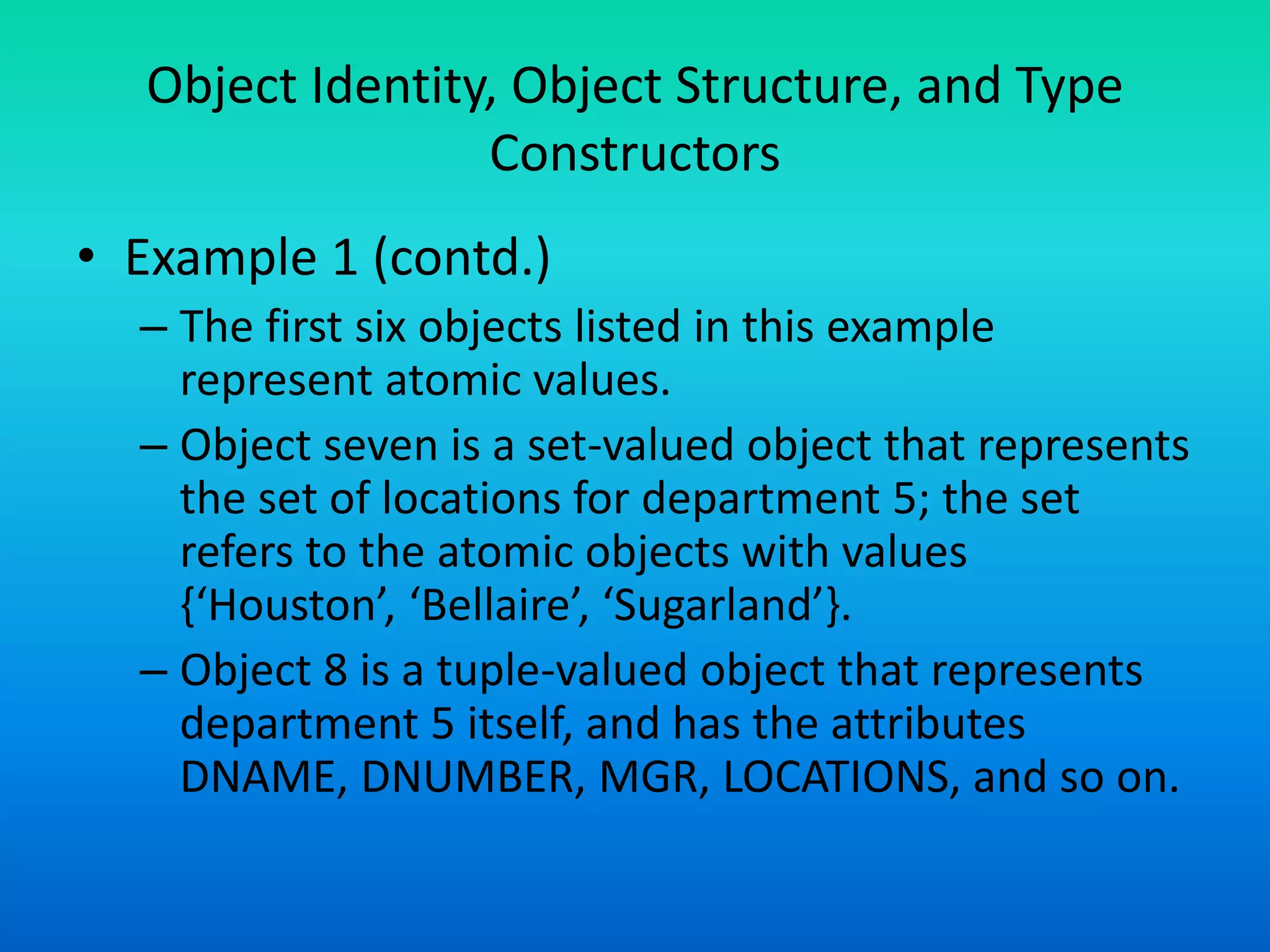 Object Identity, Object Structure, and Type Constructors

• Example 1 (contd.)
– The first six objects listed in this example represent atomic values.
– Object seven is a set-valued object that represents the set of locations for department 5; the set refers to the atomic objects with values {‘Houston’, ‘Bellaire’, ‘Sugarland’}.
– Object 8 is a tuple-valued object that represents department 5 itself, and has the attributes DNAME, DNUMBER, MGR, LOCATIONS, and so on.